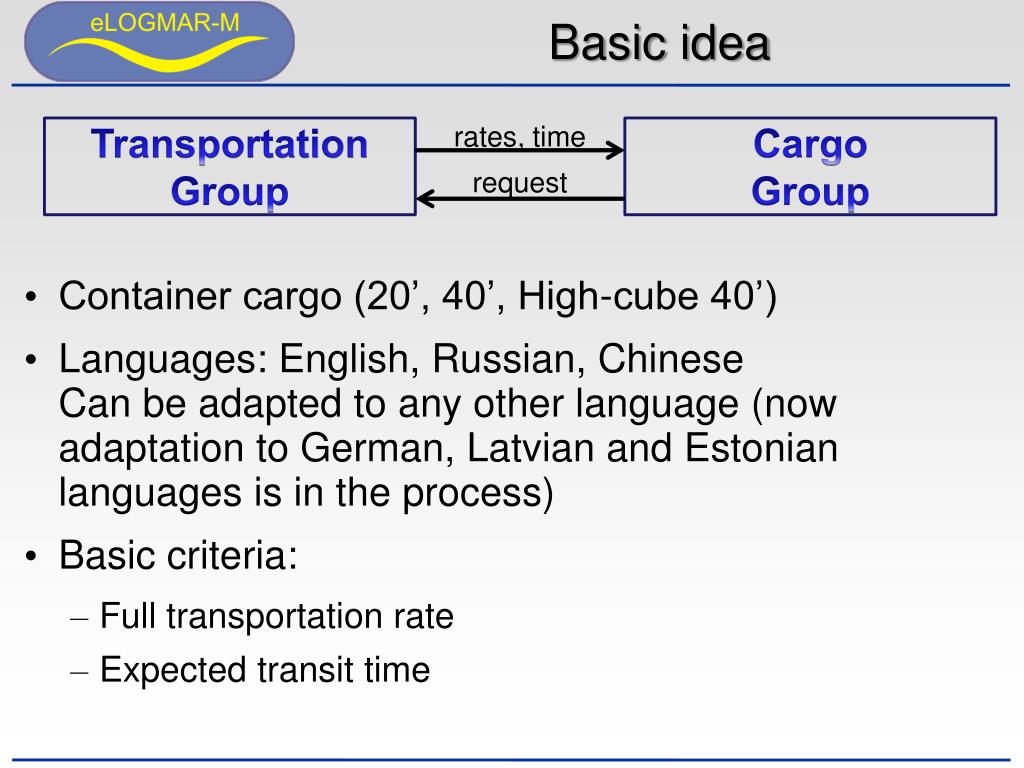 eLOGMAR-M

Basic idea

Transportation Group

rates, time

request

Cargo Group

• Container cargo (20’, 40’, High-cube 40’)

• Languages: English, Russian, Chinese
Can be adapted to any other language (now adaptation to German, Latvian and Estonian languages is in the process)

• Basic criteria:

– Full transportation rate

– Expected transit time